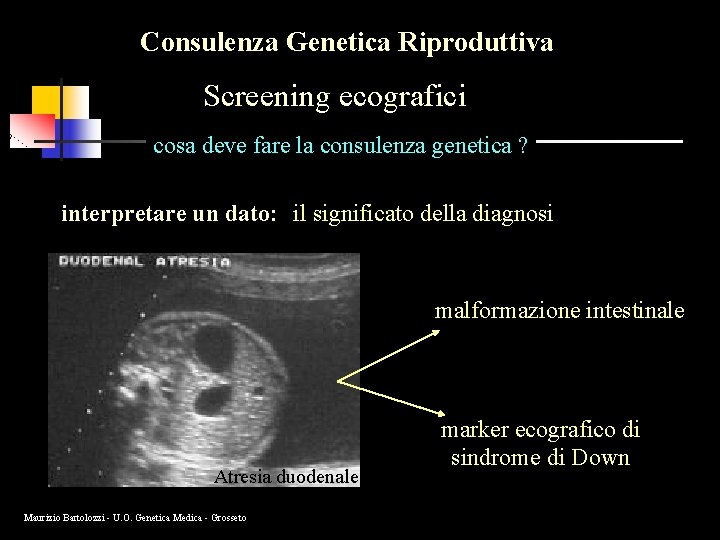 Consulenza Genetica Riproduttiva

Screening ecografici

cosa deve fare la consulenza genetica ?

interpretare un dato: il significato della diagnosi

DUODENAL ATRESIA

Atresia duodenale

malformazione intestinale

marker ecografico di sindrome di Down

Maurizio Bartolozzi - U.O. Genetica Medica - Grosseto